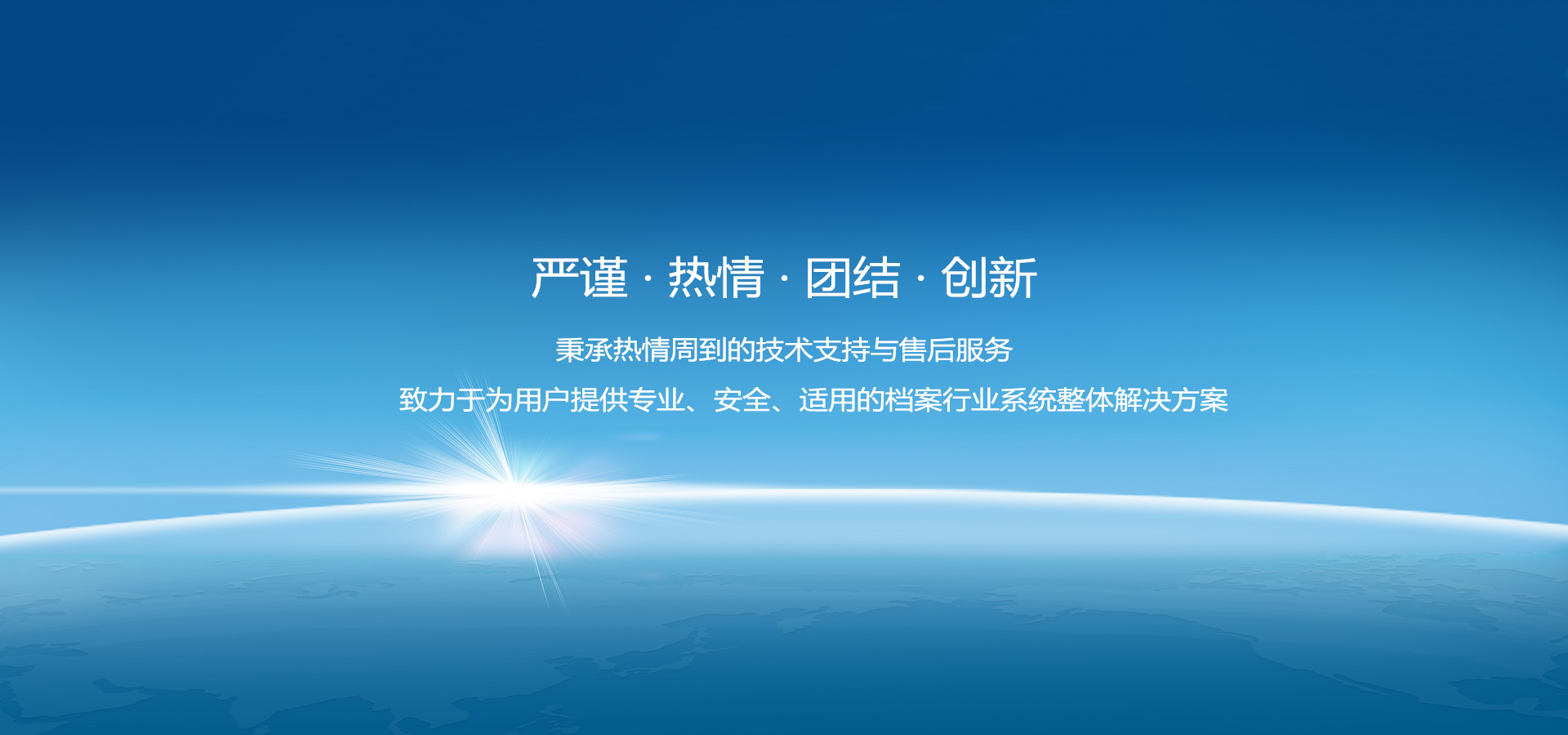 严谨 · 热情 · 团结 · 创新

秉承热情周到的技术支持与售后服务

致力于为用户提供专业、安全、适用的档案行业系统整体解决方案